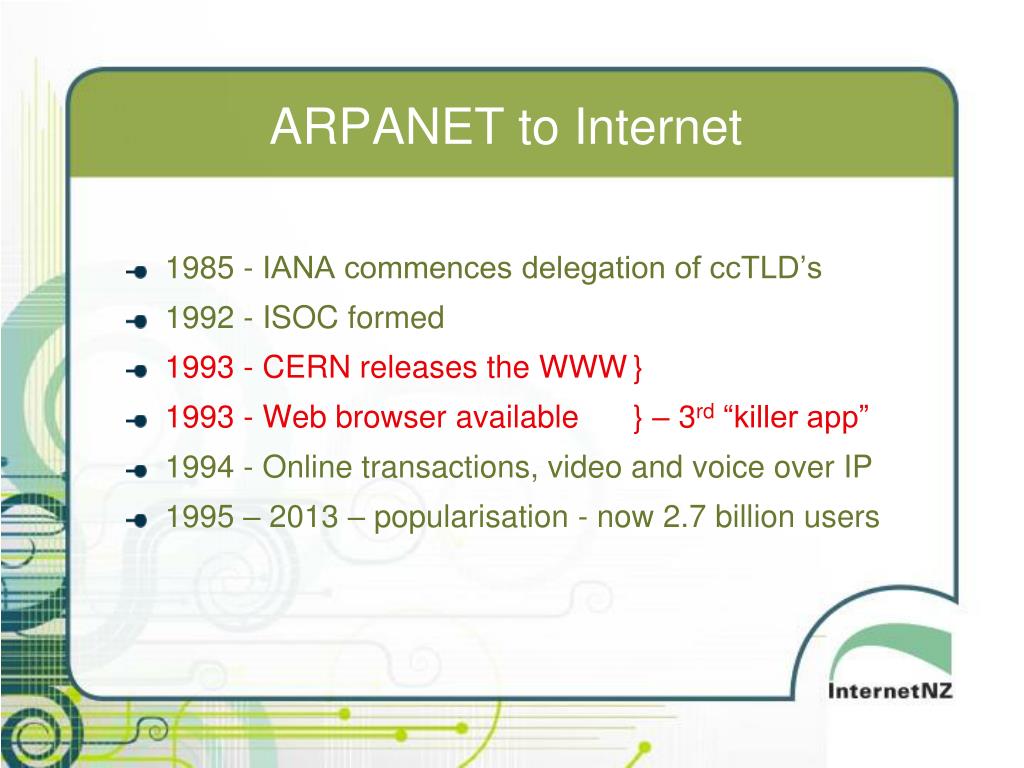 ARPANET to Internet

1985 - IANA commences delegation of ccTLD’s
1992 - ISOC formed
1993 - CERN releases the WWW }
1993 - Web browser available } – 3$^{rd}$ “killer app”
1994 - Online transactions, video and voice over IP
1995 – 2013 – popularisation - now 2.7 billion users

InternetNZ